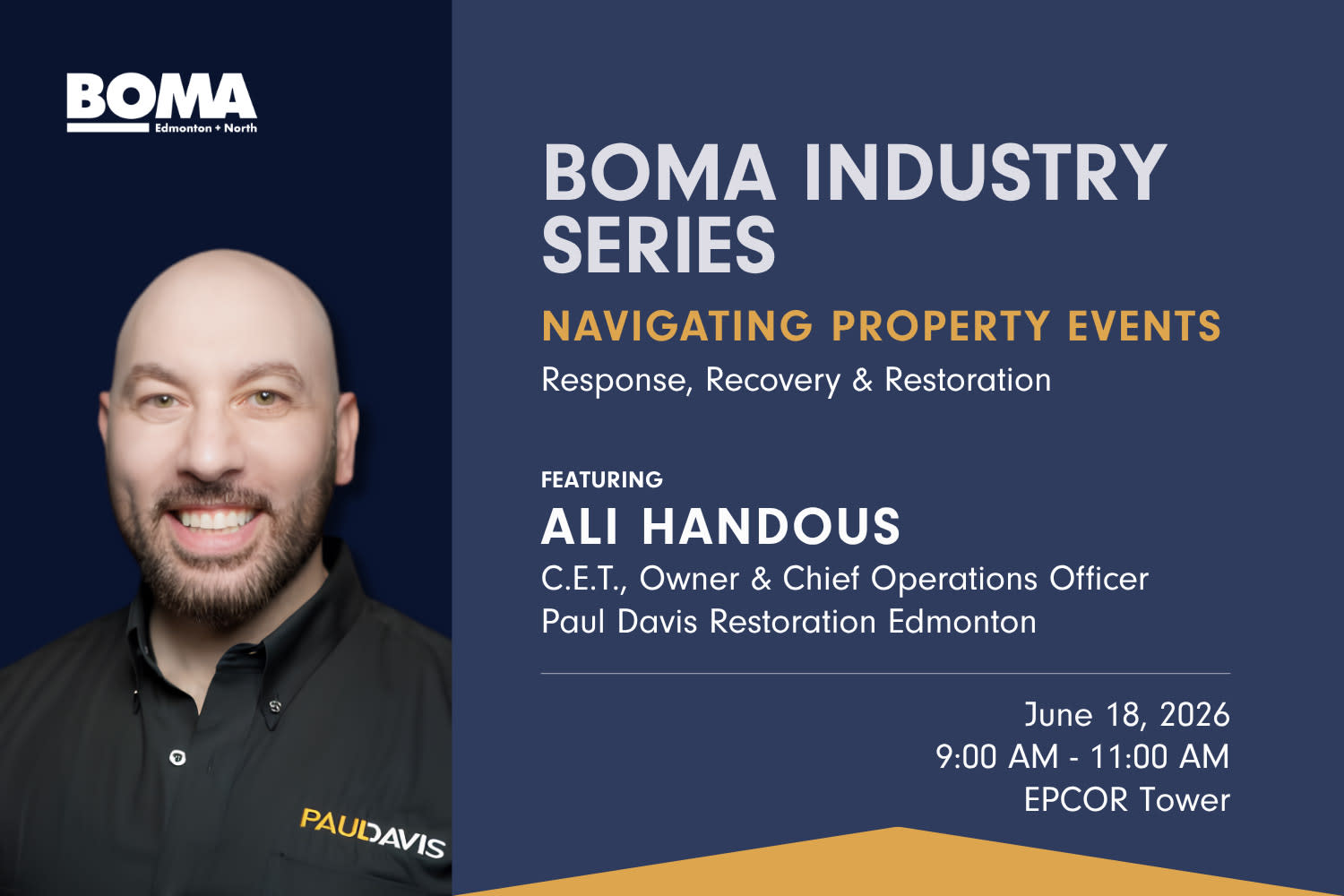 BOMA
Edmonton + North

PAULDAVIS

BOMA INDUSTRY SERIES

NAVIGATING PROPERTY EVENTS

Response, Recovery & Restoration

FEATURING

ALI HANDOUS

C.E.T., Owner & Chief Operations Officer
Paul Davis Restoration Edmonton

June 18, 2026
9:00 AM - 11:00 AM
EPCOR Tower